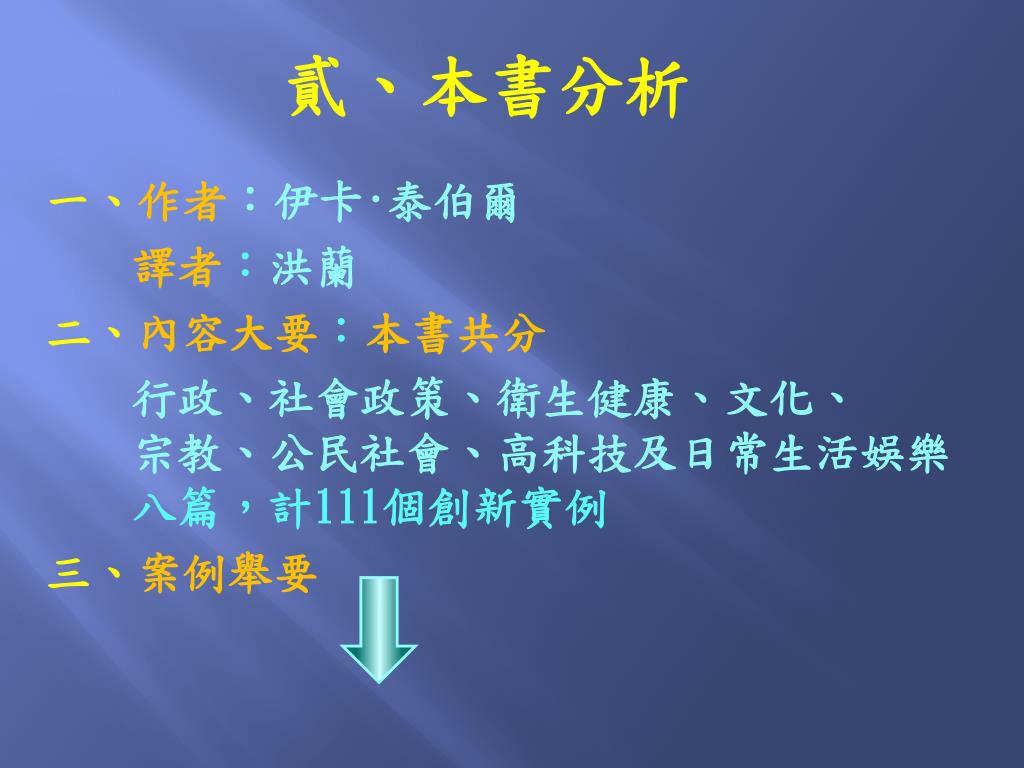 貳、本書分析

一、作者：伊卡·泰伯爾
譯者：洪蘭

二、內容大要：本書共分
行政、社會政策、衛生健康、文化、宗教、公民社會、高科技及日常生活娛樂八篇，計111個創新實例

三、案例舉要